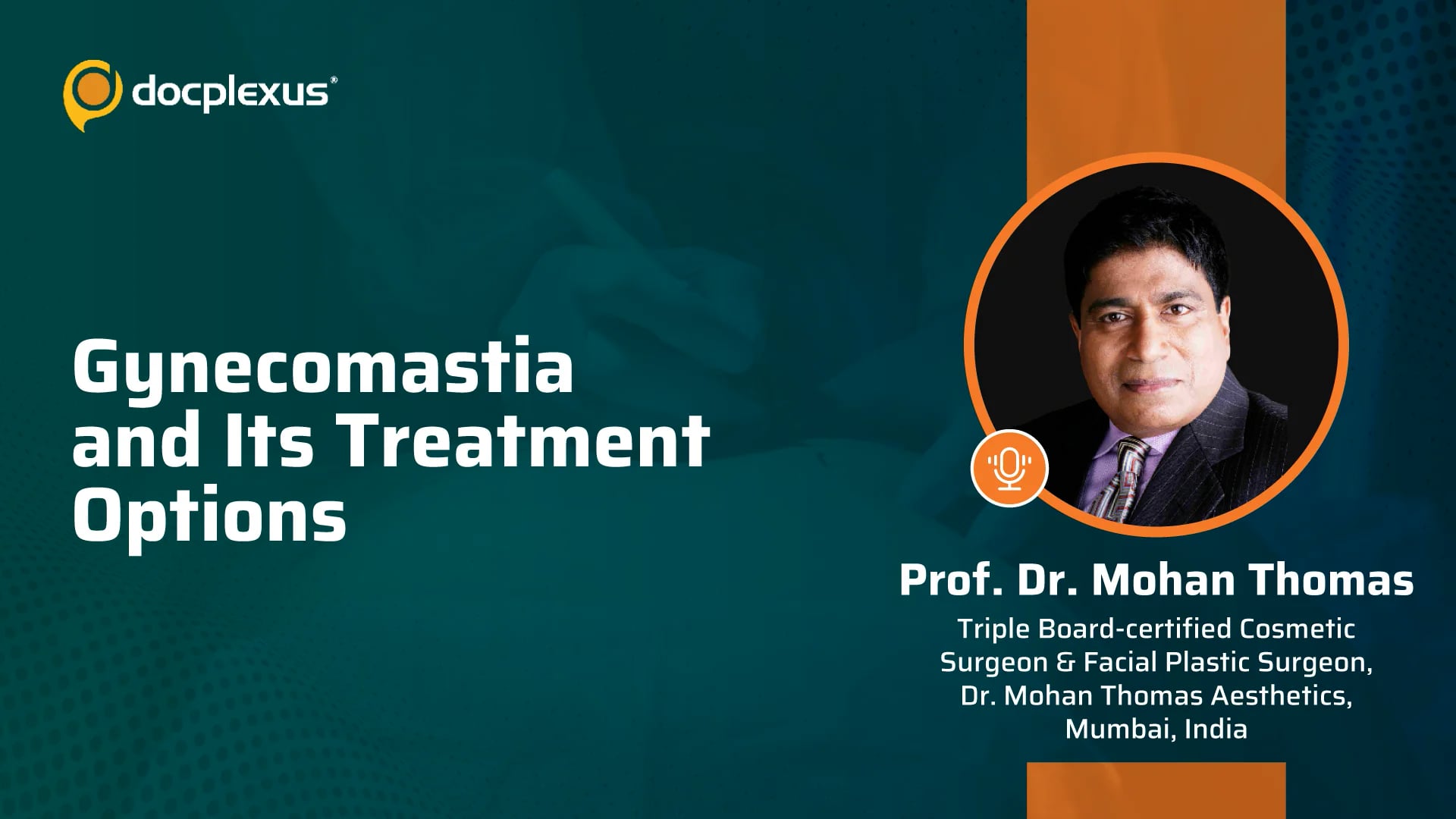 docplexus®

Gynecomastia and Its Treatment Options

Prof. Dr. Mohan Thomas

Triple Board-certified Cosmetic Surgeon & Facial Plastic Surgeon, Dr. Mohan Thomas Aesthetics, Mumbai, India